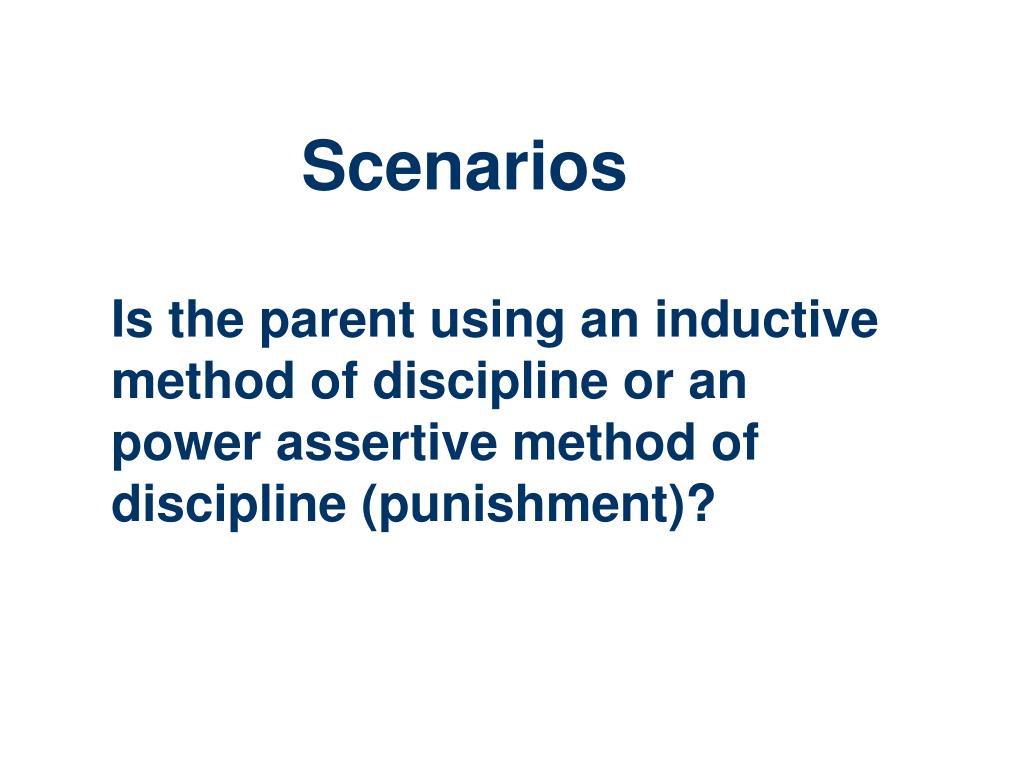 Scenarios

Is the parent using an inductive method of discipline or an power assertive method of discipline (punishment)?